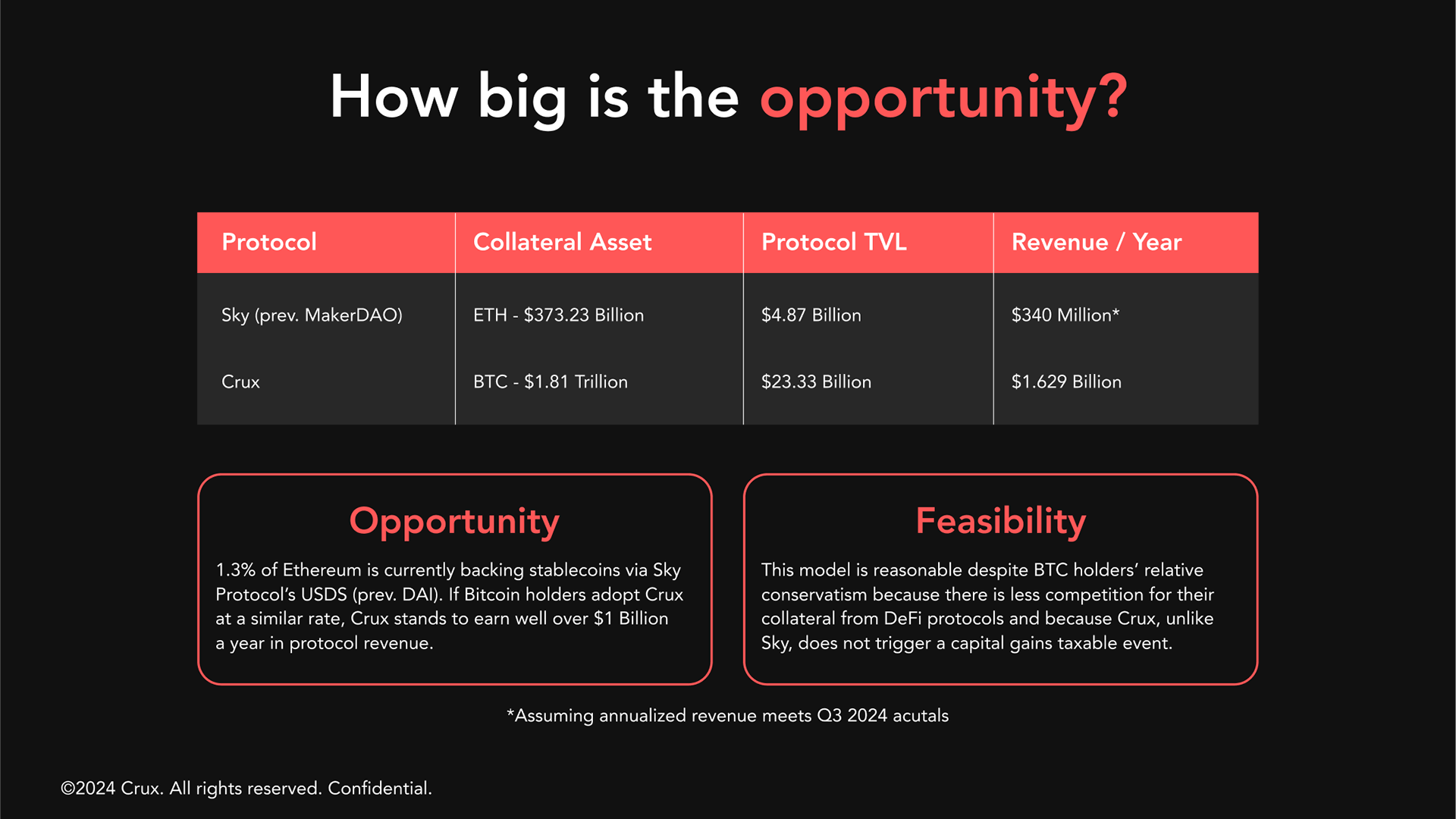 How big is the opportunity?

| Protocol | Collateral Asset | Protocol TVL | Revenue / Year |
|---|---|---|---|
| Sky (prev. MakerDAO) | ETH - \$373.23 Billion | \$4.87 Billion | \$340 Million* |
| Crux | BTC - \$1.81 Trillion | \$23.33 Billion | \$1.629 Billion |

Opportunity

1.3% of Ethereum is currently backing stablecoins via Sky Protocol's USDS (prev. DAI). If Bitcoin holders adopt Crux at a similar rate, Crux stands to earn well over \$1 Billion a year in protocol revenue.

Feasibility

This model is reasonable despite BTC holders' relative conservatism because there is less competition for their collateral from DeFi protocols and because Crux, unlike Sky, does not trigger a capital gains taxable event.

*Assuming annualized revenue meets Q3 2024 acutals

©2024 Crux. All rights reserved. Confidential.